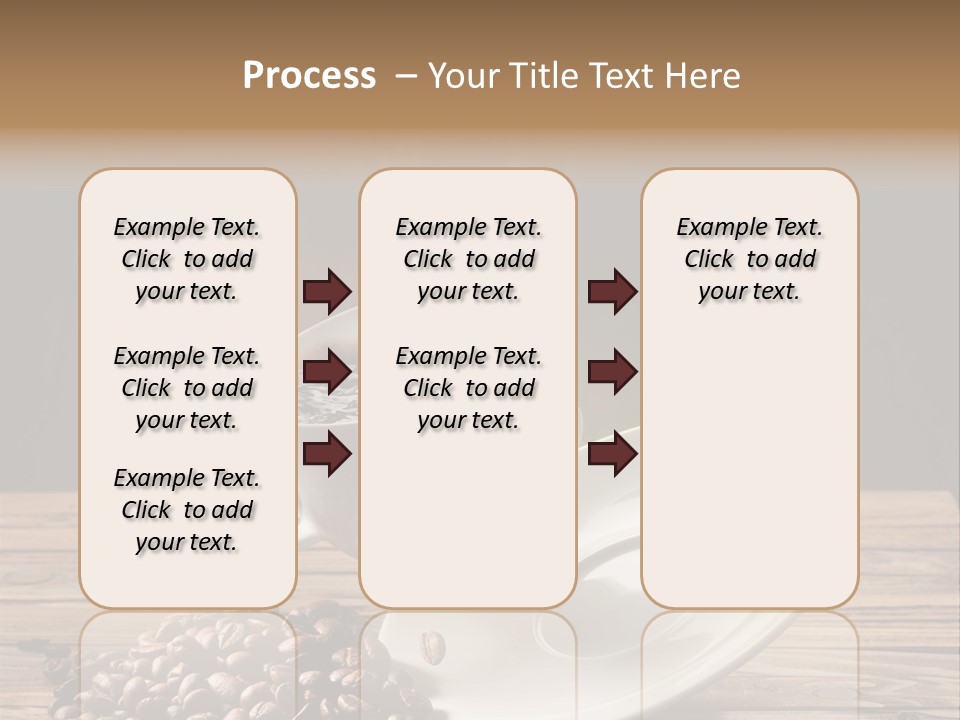 Process – Your Title Text Here

Example Text. Click to add your text.

Example Text. Click to add your text.

Example Text. Click to add your text.

Example Text. Click to add your text.

Example Text. Click to add your text.

Example Text. Click to add your text.